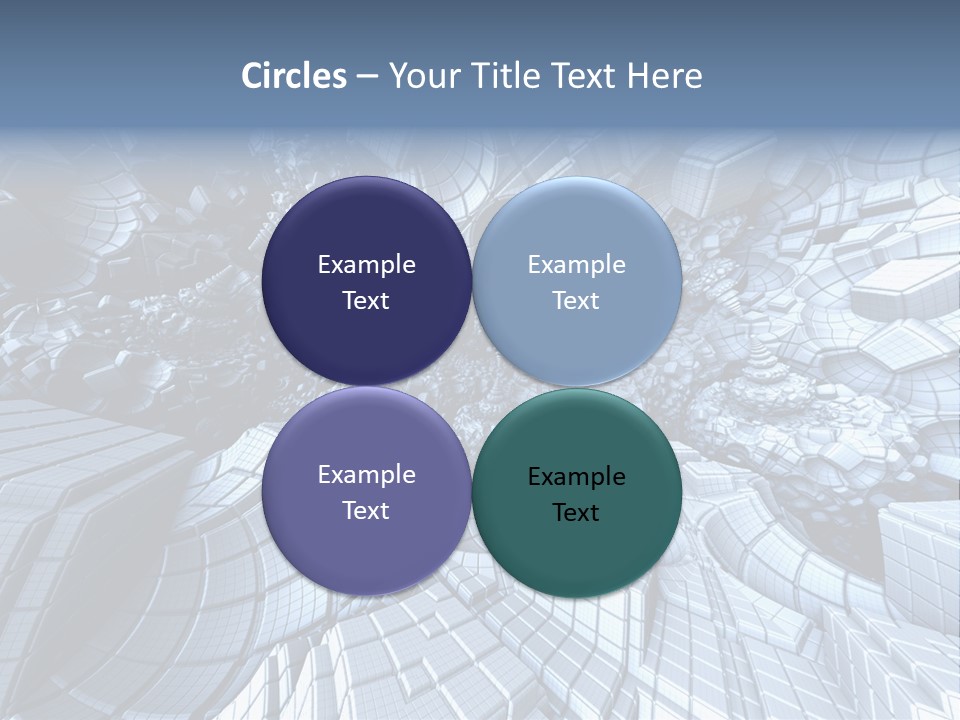 Circles – Your Title Text Here

Example Text

Example Text

Example Text

Example Text